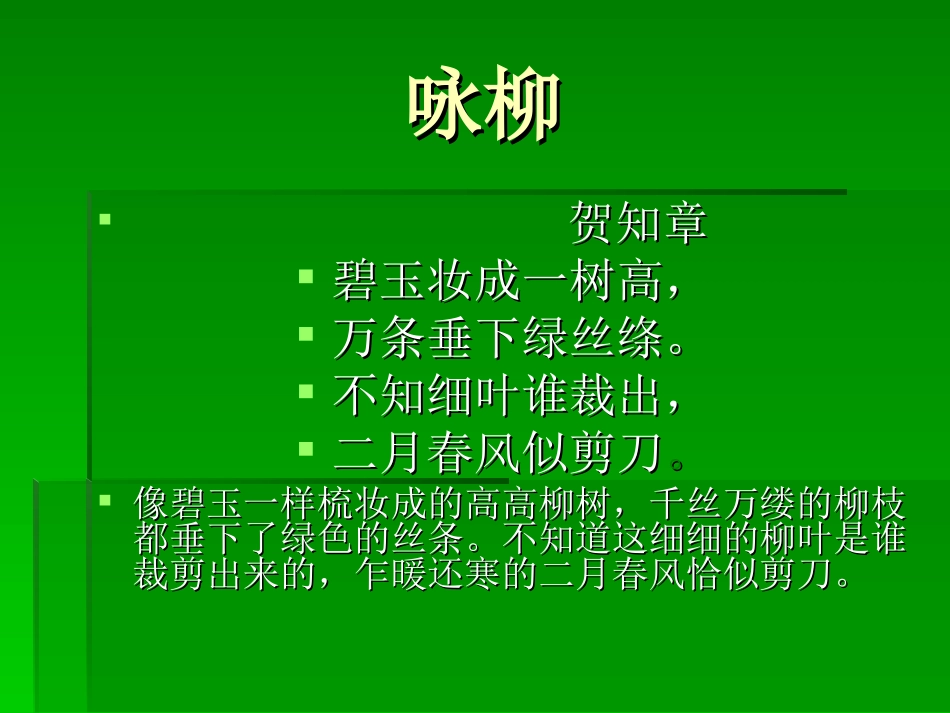 咏柳

贺知章

碧玉妆成一树高，

万条垂下绿丝绦。

不知细叶谁裁出，

二月春风似剪刀。

像碧玉一样梳妆成的高高柳树，千丝万缕的柳枝都垂下了绿色的丝条。不知道这细细的柳叶是谁裁剪出来的，乍暖还寒的二月春风恰似剪刀。